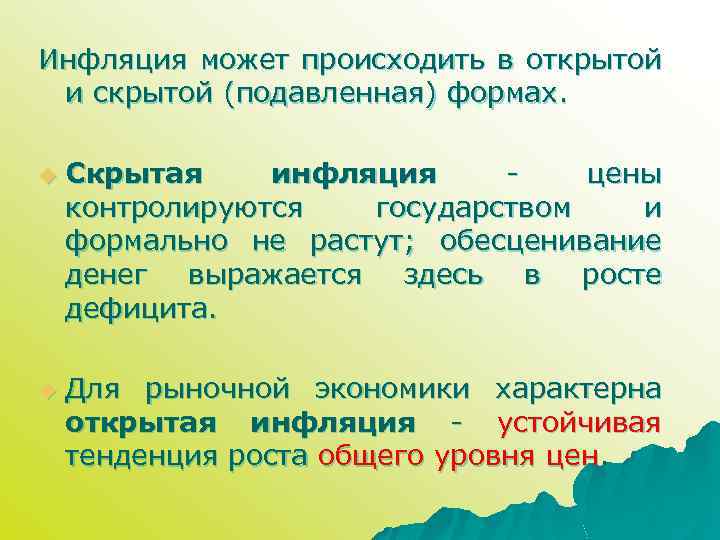 Инфляция может происходить в открытой и скрытой (подавленная) формах.

Скрытая инфляция - цены контролируются государством и формально не растут; обесценивание денег выражается здесь в росте дефицита.

Для рыночной экономики характерна открытая инфляция - устойчивая тенденция роста общего уровня цен.